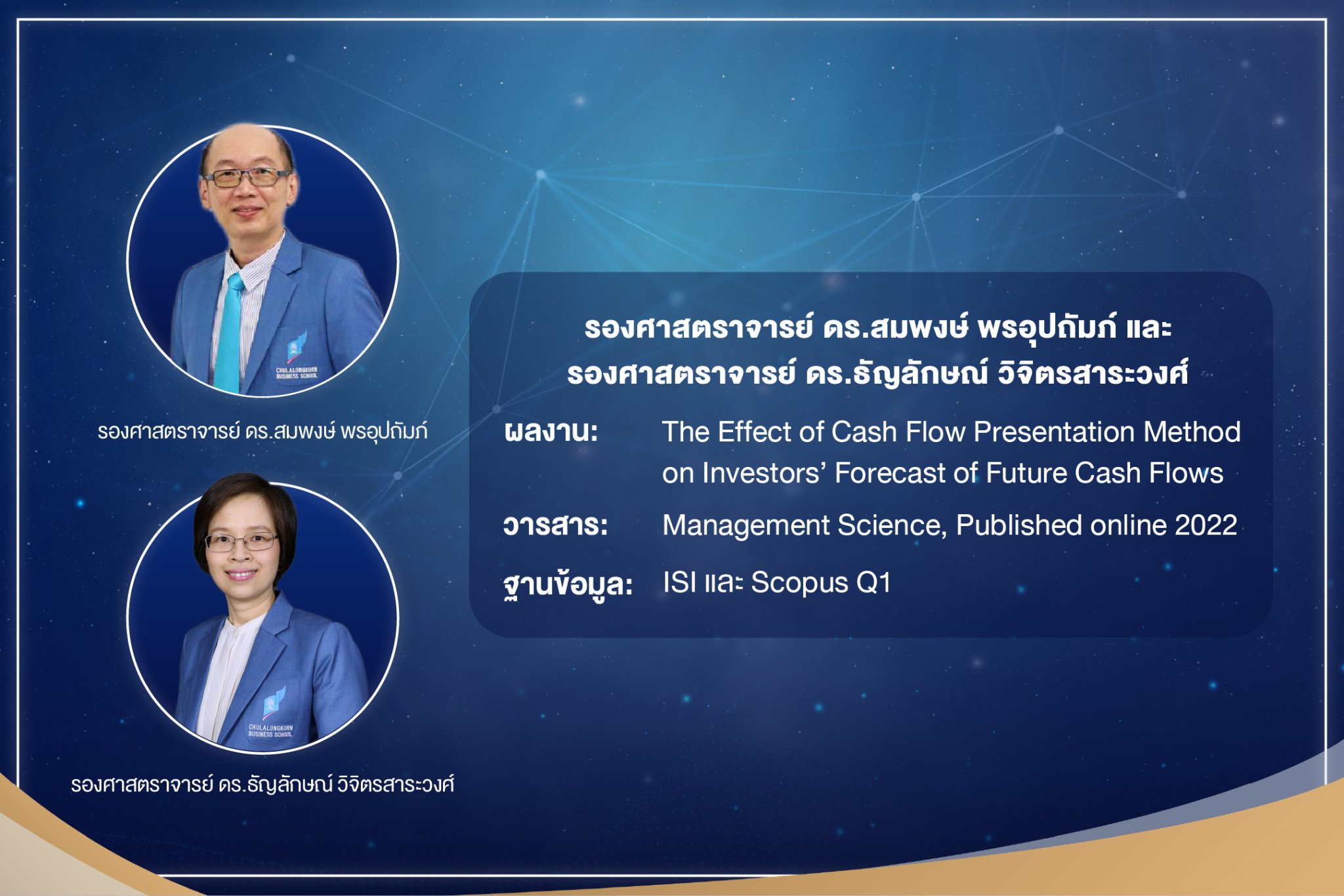 CHULALONGKORN BUSINESS SCHOOL

รองศาสตราจารย์ ดร.สมพงษ์ พรอุปถัมภ์

CHULALONGKORN BUSINESS SCHOOL

รองศาสตราจารย์ ดร.ธัญลักษณ์ วิจิตรสาระวงศ์

รองศาสตราจารย์ ดร.สมพงษ์ พรอุปถัมภ์ และ
รองศาสตราจารย์ ดร.ธัญลักษณ์ วิจิตรสาระวงศ์

ผลงาน: The Effect of Cash Flow Presentation Method on Investors' Forecast of Future Cash Flows

วารสาร: Management Science, Published online 2022

ฐานข้อมูล: ISI และ Scopus Q1